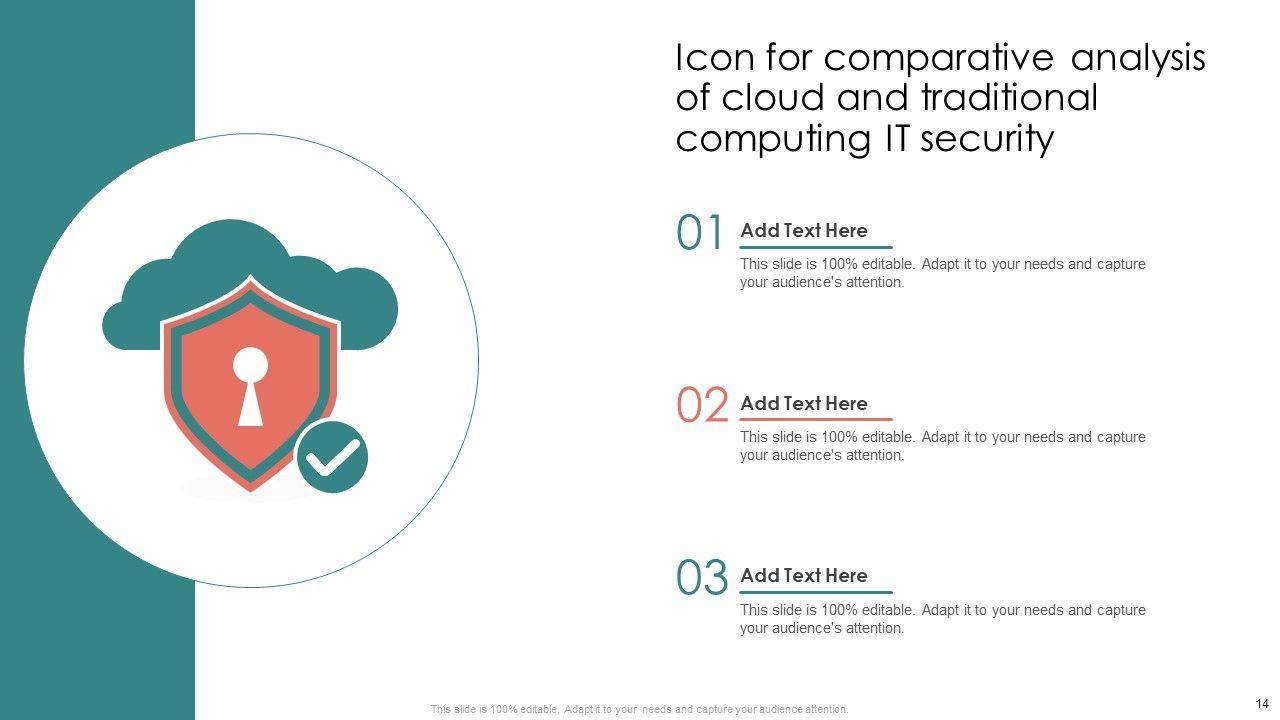 Icon for comparative analysis of cloud and traditional computing IT security

01 Add Text Here
This slide is 100% editable. Adapt it to your needs and capture your audience's attention.

02 Add Text Here
This slide is 100% editable. Adapt it to your needs and capture your audience's attention.

03 Add Text Here
This slide is 100% editable. Adapt it to your needs and capture your audience's attention.

This slide is 100% editable. Adapt it to your needs and capture your audience attention.

14